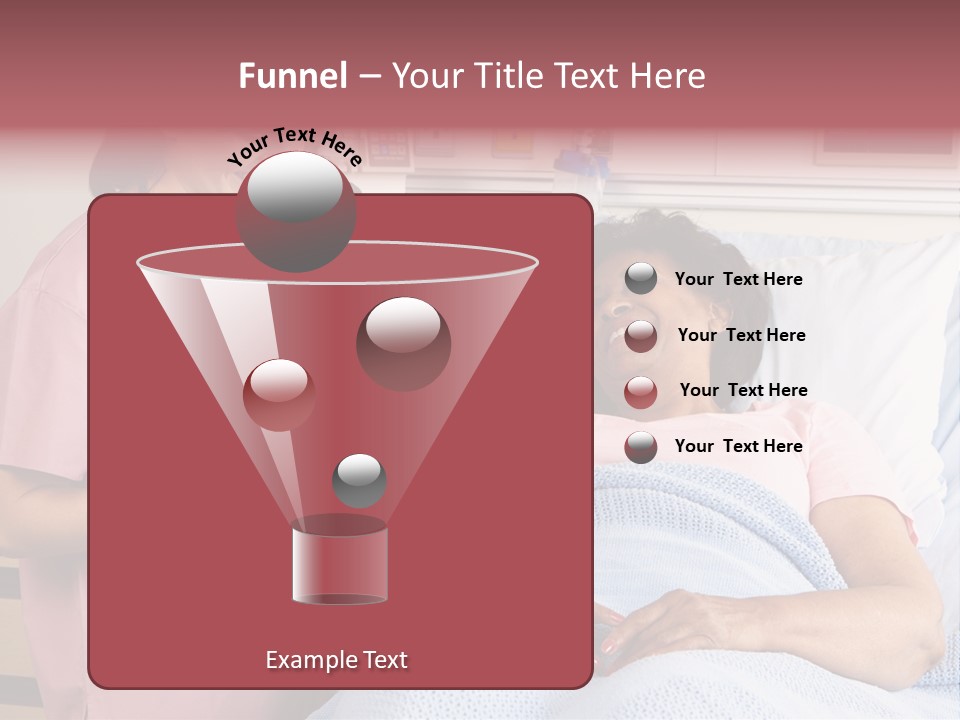 Funnel – Your Title Text Here

Your Text Here

Your Text Here

Your Text Here

Your Text Here

Your Text Here

Example Text